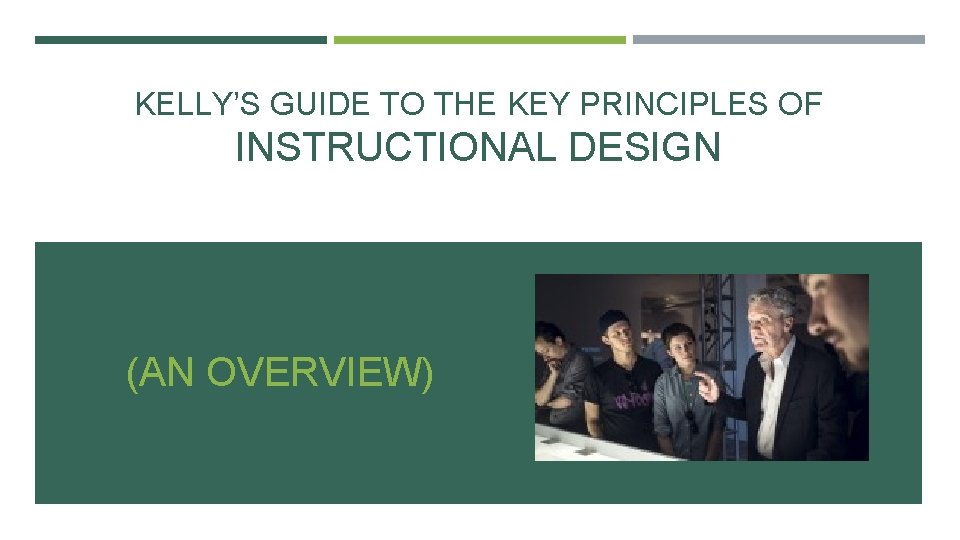 KELLY'S GUIDE TO THE KEY PRINCIPLES OF
INSTRUCTIONAL DESIGN

(AN OVERVIEW)